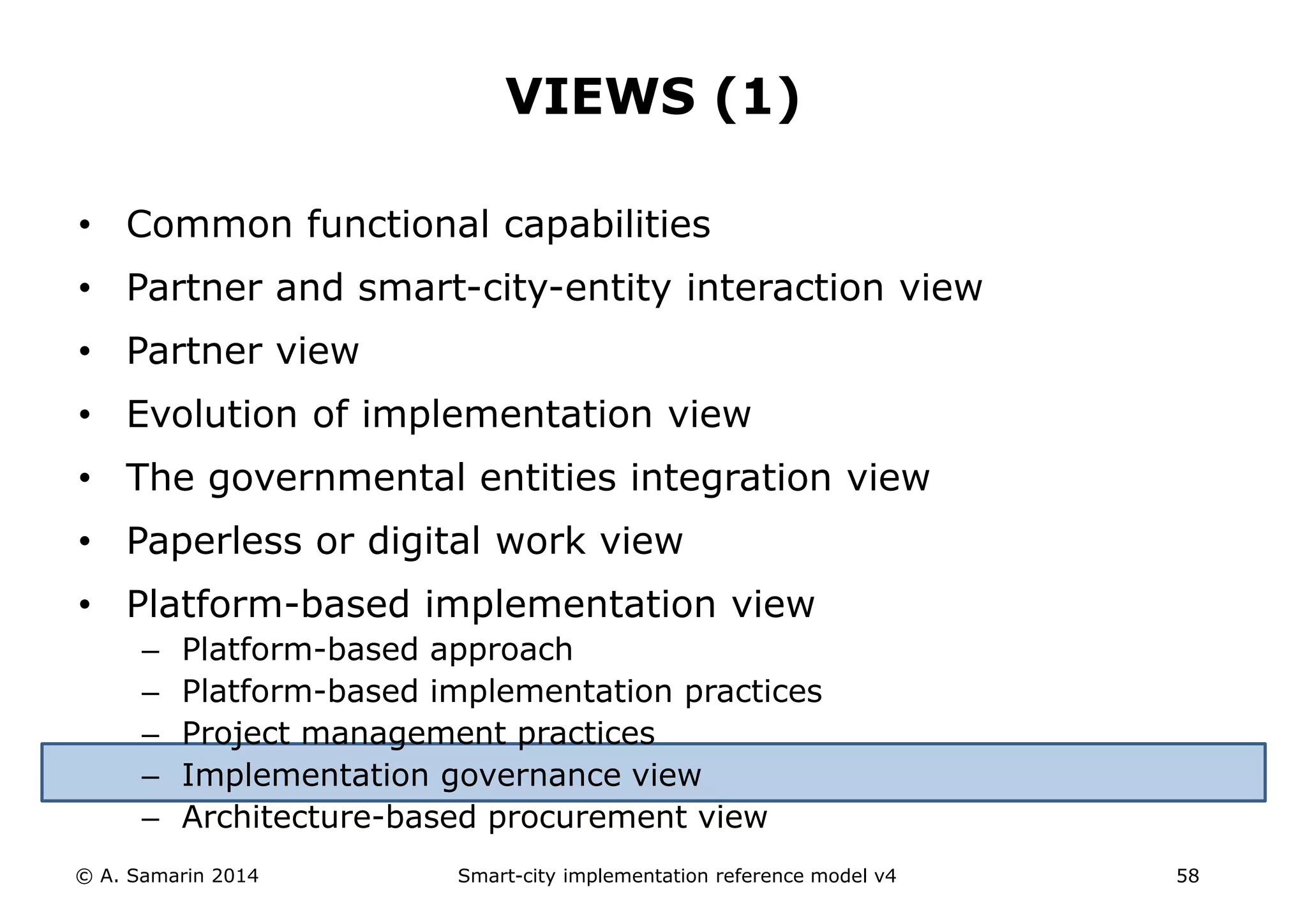 VIEWS (1)

• Common functional capabilities
• Partner and smart-city-entity interaction view
• Partner view
• Evolution of implementation view
• The governmental entities integration view
• Paperless or digital work view
• Platform-based implementation view
– Platform-based approach
– Platform-based implementation practices
– Project management practices
– Implementation governance view
– Architecture-based procurement view

© A. Samarin 2014 Smart-city implementation reference model v4 58